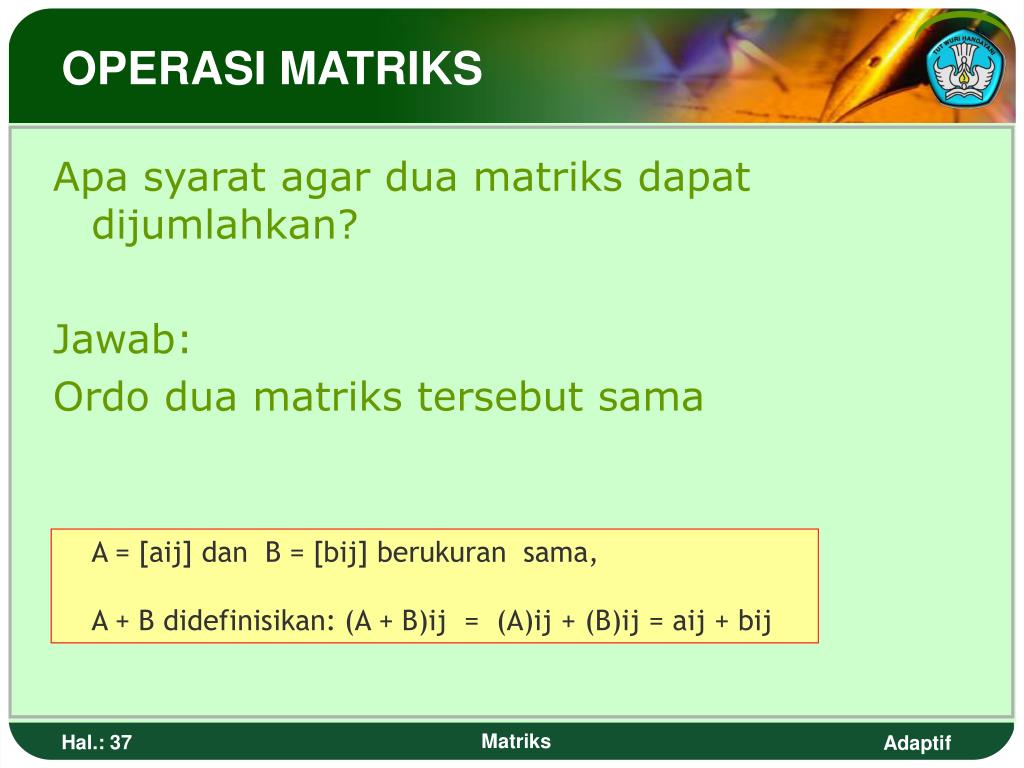 OPERASI MATRIKS

TUT WURI HANDAYANI

Apa syarat agar dua matriks dapat dijumlahkan?

Jawab:
Ordo dua matriks tersebut sama

A = [aij] dan B = [bij] berukuran sama,

A + B didefinisikan: (A + B)ij = (A)ij + (B)ij = aij + bij

Hal.: 37

Matriks

Adaptif